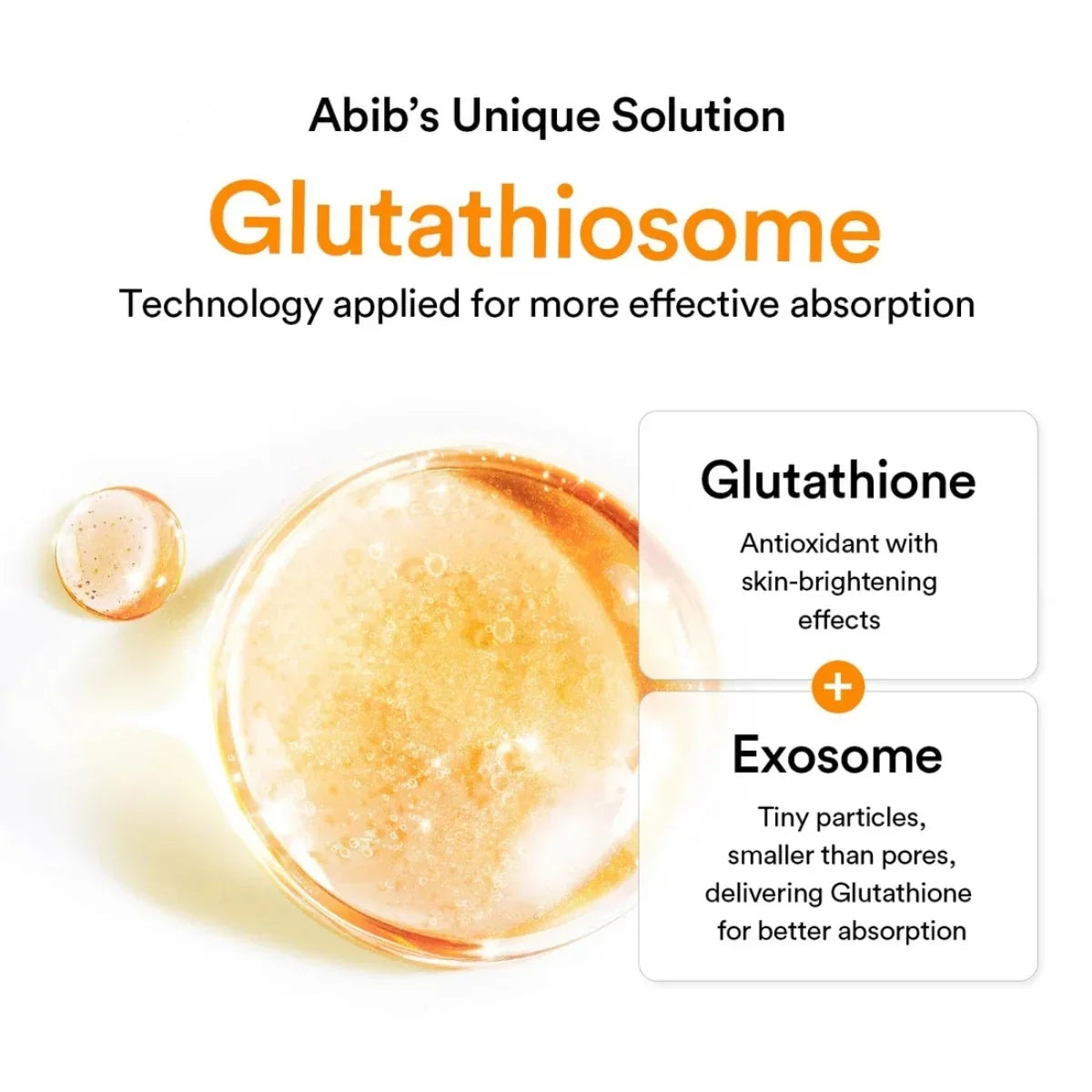 Abib's Unique Solution

Glutathiosome

Technology applied for more effective absorption

Glutathione

Antioxidant with skin-brightening effects

+

Exosome

Tiny particles, smaller than pores, delivering Glutathione for better absorption